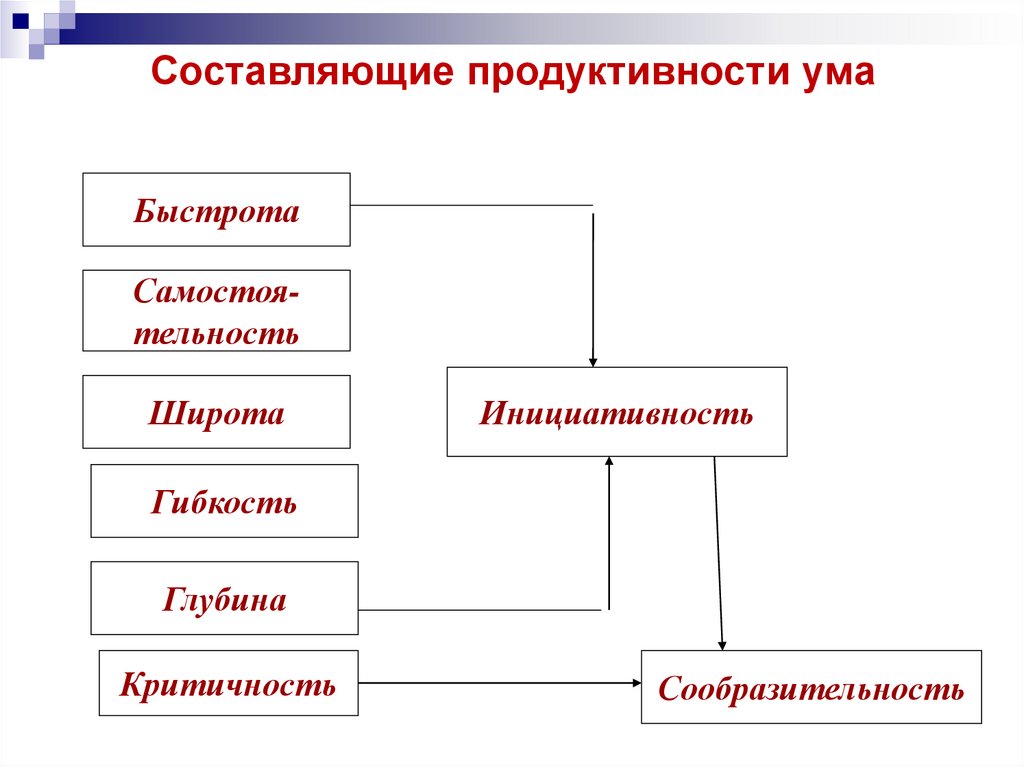 Составляющие продуктивности ума

Быстрота

Самостоятельность

Широта

Гибкость

Глубина

Критичность

Инициативность

Сообразительность